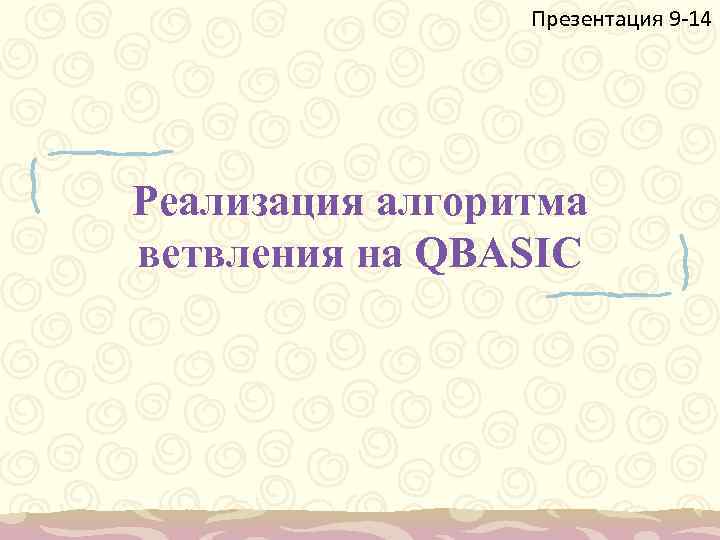 Презентация 9-14

Реализация алгоритма ветвления на QBASIC